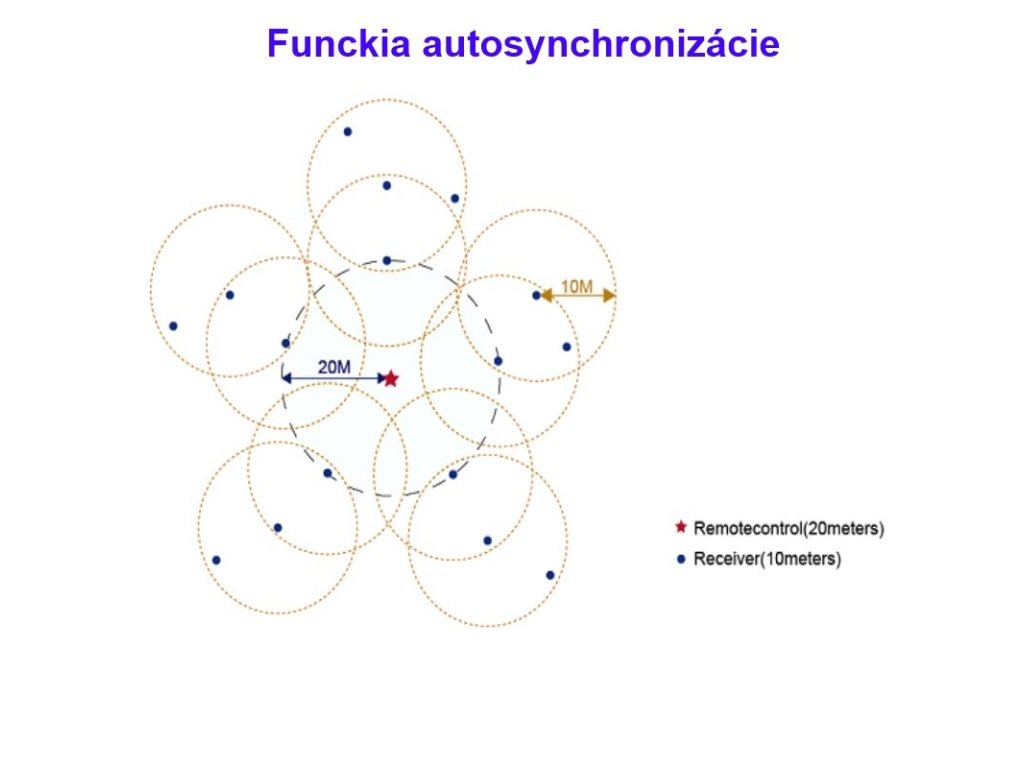 Funckia autosynchronizácie

10M

20M

Remotecontrol(20meters)
Receiver(10meters)